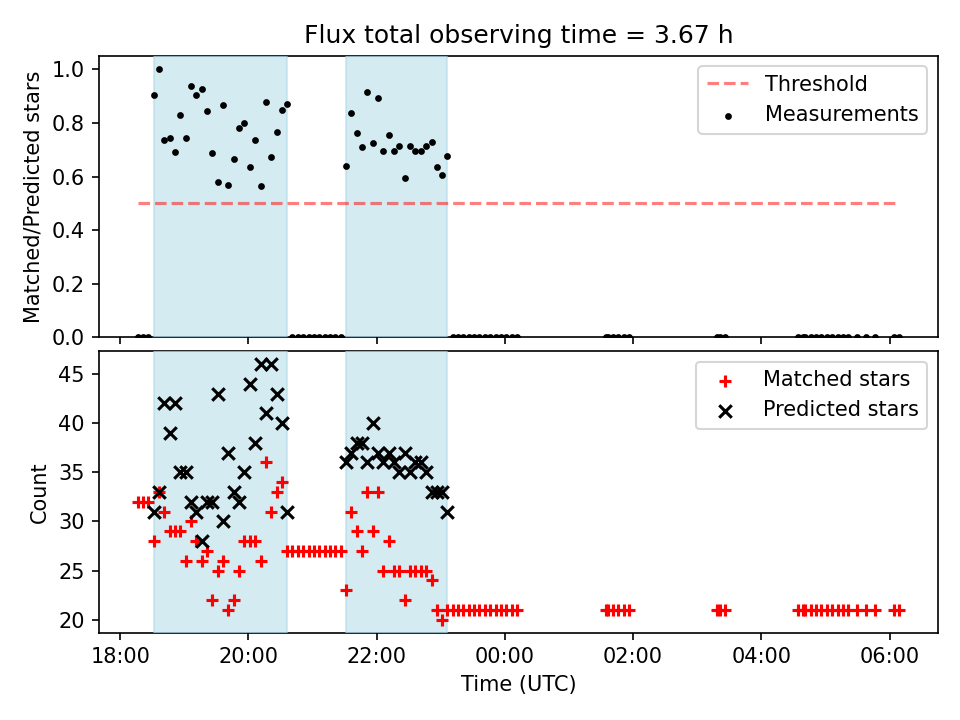 Flux total observing time = 3.67 h

Matched/Predicted stars

1.0
0.8
0.6
0.4
0.2
0.0

Threshold
Measurements

Count

45
40
35
30
25
20

Matched stars
Predicted stars

18:00
20:00
22:00
00:00
02:00
04:00
06:00

Time (UTC)